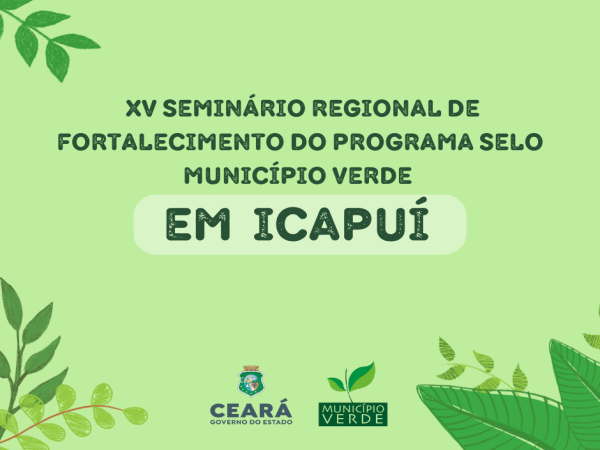 XV SEMINÁRIO REGIONAL DE FORTALECIMENTO DO PROGRAMA SELO MUNICÍPIO VERDE

EM ICAPUÍ

CEARÁ
GOVERNO DO ESTADO

MUNICÍPIO
VERDE